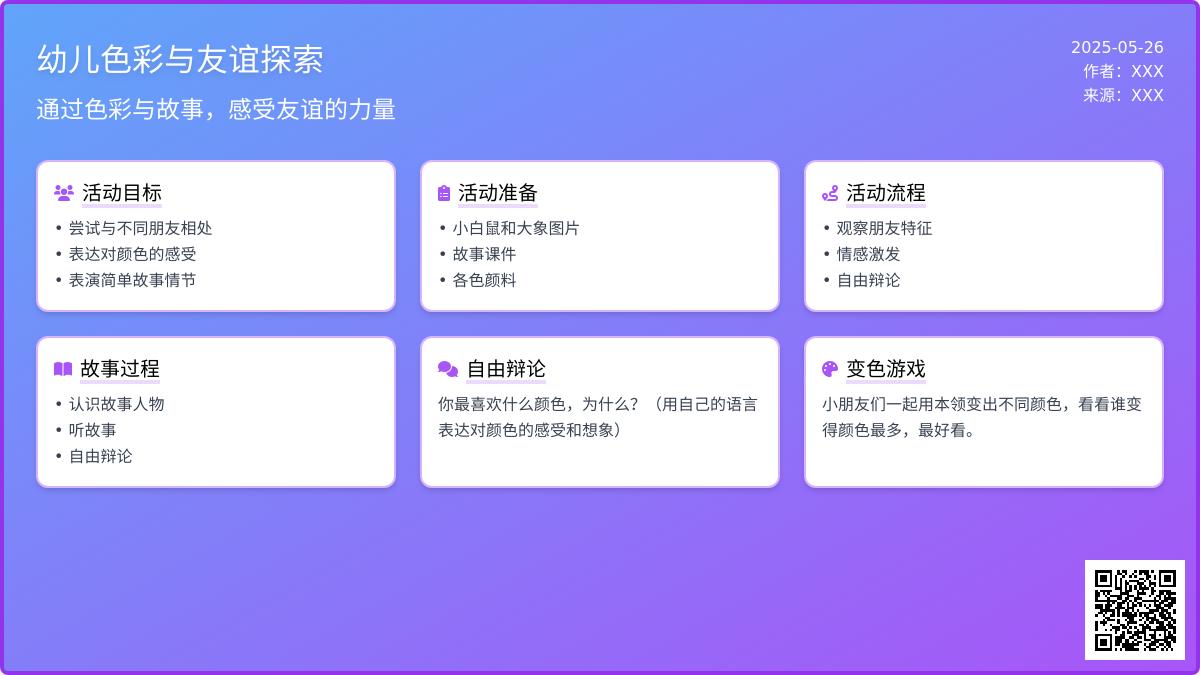 幼儿色彩与友谊探索

通过色彩与故事，感受友谊的力量

2025-05-26
作者：XXX
来源：XXX

活动目标
• 尝试与不同朋友相处
• 表达对颜色的感受
• 表演简单故事情节

活动准备
• 小白鼠和大象图片
• 故事课件
• 各色颜料

活动流程
• 观察朋友特征
• 情感激发
• 自由辩论

故事过程
• 认识故事人物
• 听故事
• 自由辩论

自由辩论
你最喜欢什么颜色，为什么？（用自己的语言表达对颜色的感受和想象）

变色游戏
小朋友们一起用本领变出不同颜色，看看谁变得颜色最多，最好看。